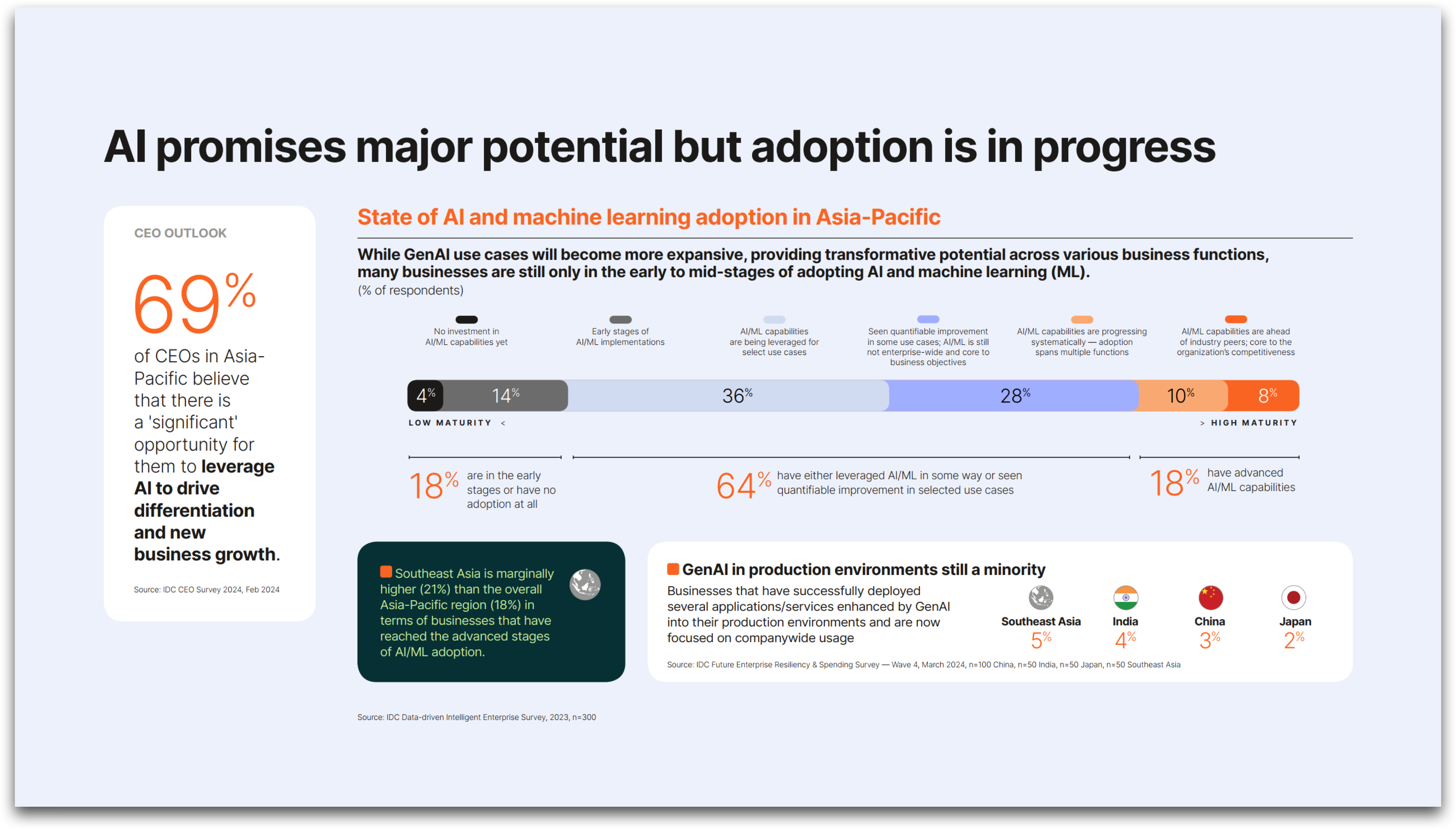 AI promises major potential but adoption is in progress

CEO OUTLOOK

69%

of CEOs in Asia-Pacific believe that there is a 'significant' opportunity for them to leverage AI to drive differentiation and new business growth.

Source: IDC CEO Survey 2024, Feb 2024

State of AI and machine learning adoption in Asia-Pacific

While GenAI use cases will become more expansive, providing transformative potential across various business functions, many businesses are still only in the early to mid-stages of adopting AI and machine learning (ML).
(% of respondents)

No investment in AI/ML capabilities yet

Early stages of AI/ML implementations

AI/ML capabilities are being leveraged for select use cases

Seen quantifiable improvement in some use cases; AI/ML is still not enterprise-wide and core to business objectives

AI/ML capabilities are progressing systematically — adoption spans multiple functions

AI/ML capabilities are ahead of industry peers; core to the organization's competitiveness

4% 14% 36% 28% 10% 8%

LOW MATURITY <

> HIGH MATURITY

18% are in the early stages or have no adoption at all

64% have either leveraged AI/ML in some way or seen quantifiable improvement in selected use cases

18% have advanced AI/ML capabilities

Southeast Asia is marginally higher (21%) than the overall Asia-Pacific region (18%) in terms of businesses that have reached the advanced stages of AI/ML adoption.

GenAI in production environments still a minority

Businesses that have successfully deployed several applications/services enhanced by GenAI into their production environments and are now focused on companywide usage

Southeast Asia 5%
India 4%
China 3%
Japan 2%

Source: IDC Future Enterprise Resiliency & Spending Survey — Wave 4, March 2024, n=100 China, n=50 India, n=50 Japan, n=50 Southeast Asia

Source: IDC Data-driven Intelligent Enterprise Survey, 2023, n=300